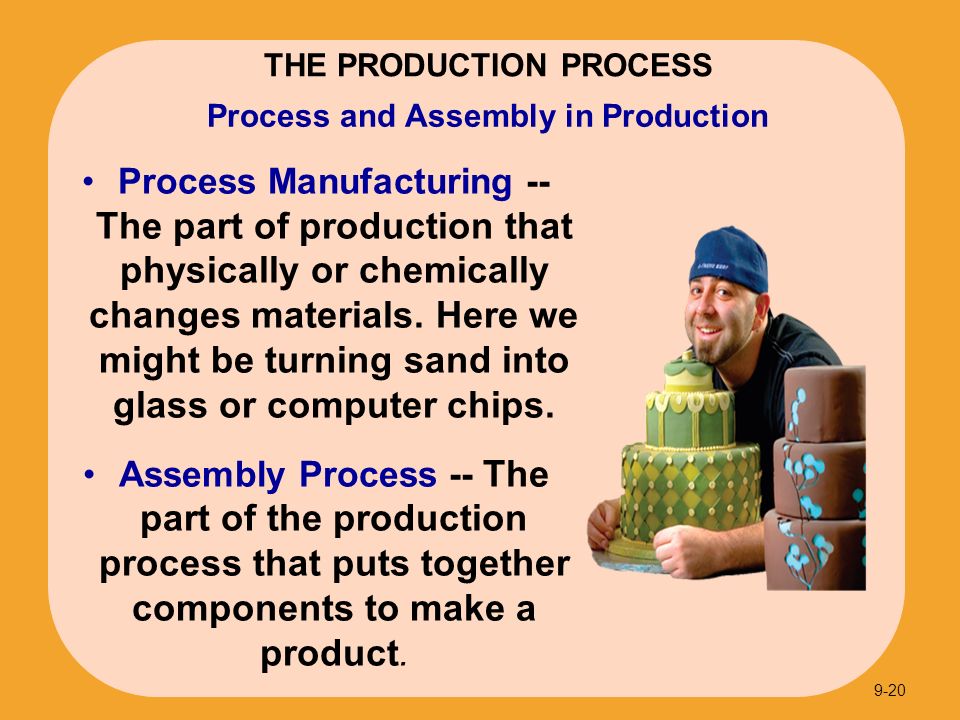 THE PRODUCTION PROCESS

Process and Assembly in Production

• Process Manufacturing -- The part of production that physically or chemically changes materials. Here we might be turning sand into glass or computer chips.

• Assembly Process -- The part of the production process that puts together components to make a product.

9-20